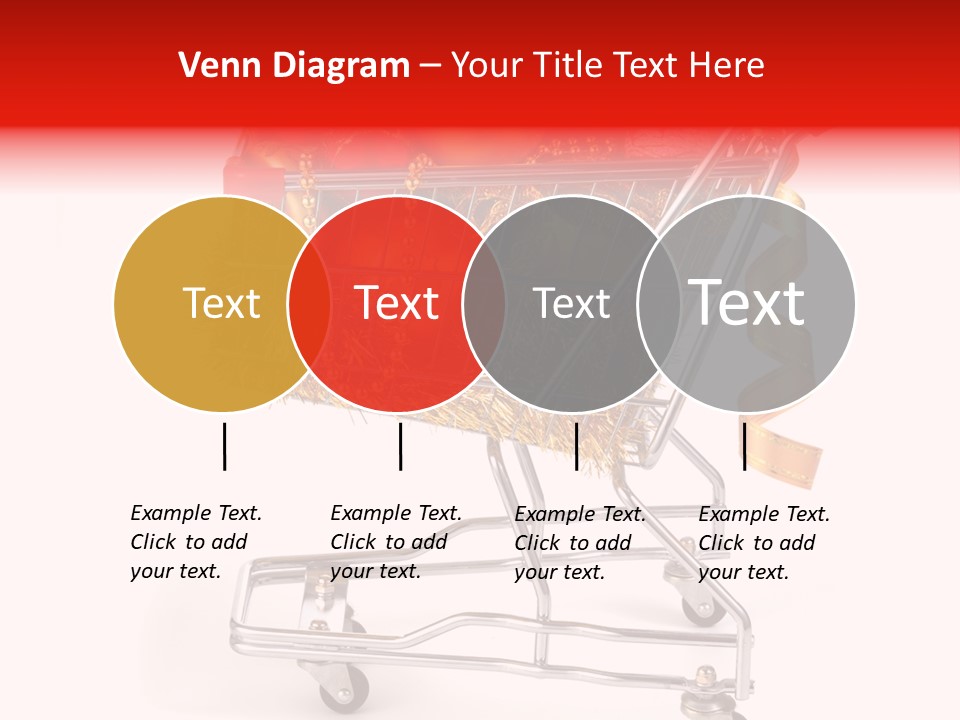 Venn Diagram – Your Title Text Here

Text

Text

Text

Text

Example Text. Click to add your text.

Example Text. Click to add your text.

Example Text. Click to add your text.

Example Text. Click to add your text.